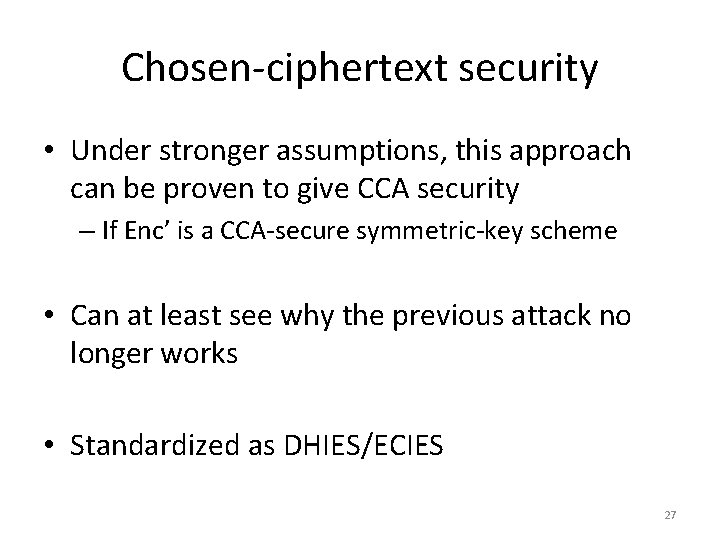 Chosen-ciphertext security

• Under stronger assumptions, this approach can be proven to give CCA security

– If Enc' is a CCA-secure symmetric-key scheme

• Can at least see why the previous attack no longer works

• Standardized as DHIES/ECIES

27